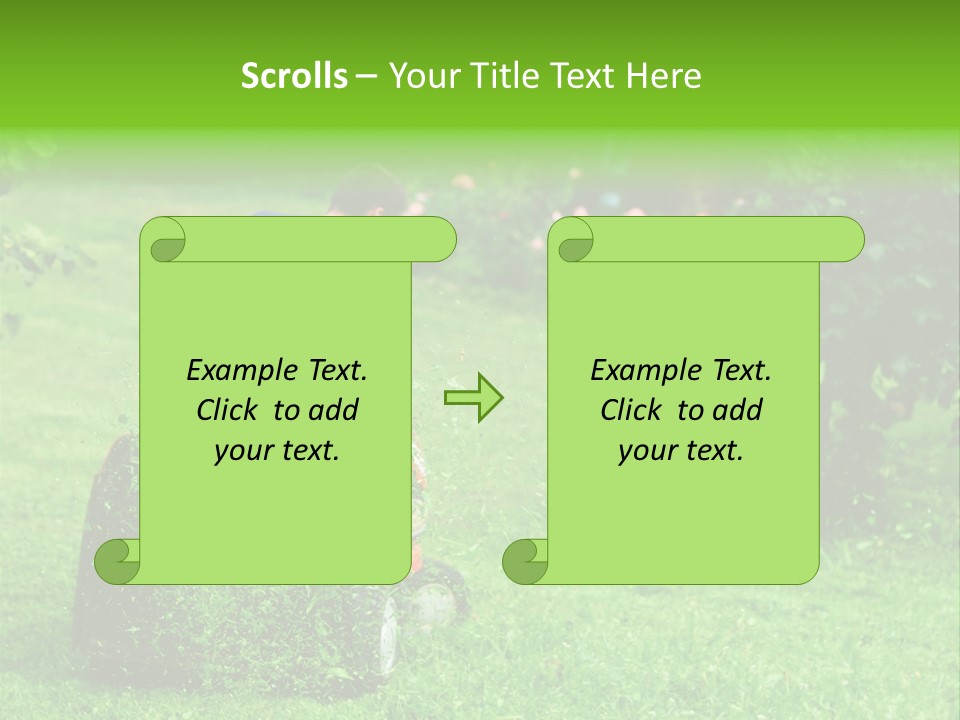 Scrolls – Your Title Text Here

Example Text. Click to add your text.

Example Text. Click to add your text.